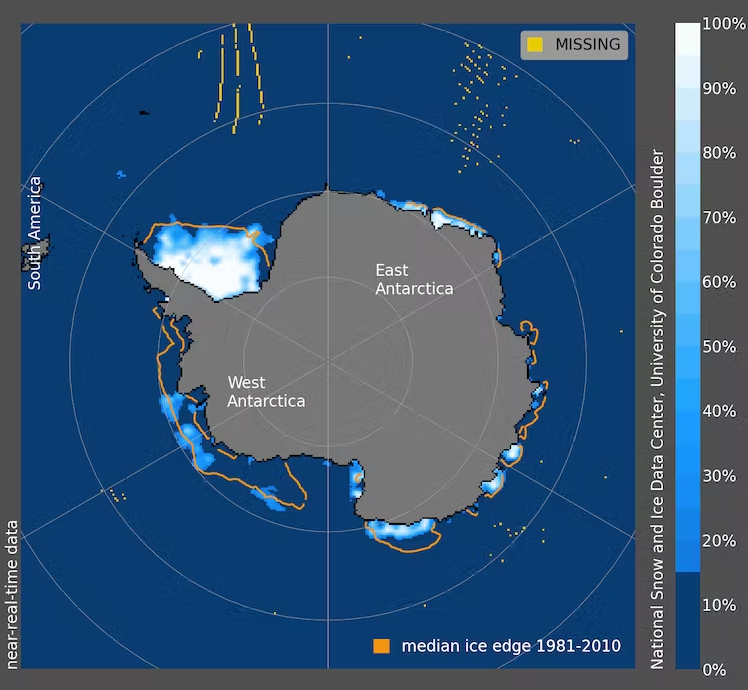 MISSING

South America

East Antarctica

West Antarctica

near-real-time data

median ice edge 1981-2010

National Snow and Ice Data Center, University of Colorado Boulder

100%
90%
80%
70%
60%
50%
40%
30%
20%
10%
0%